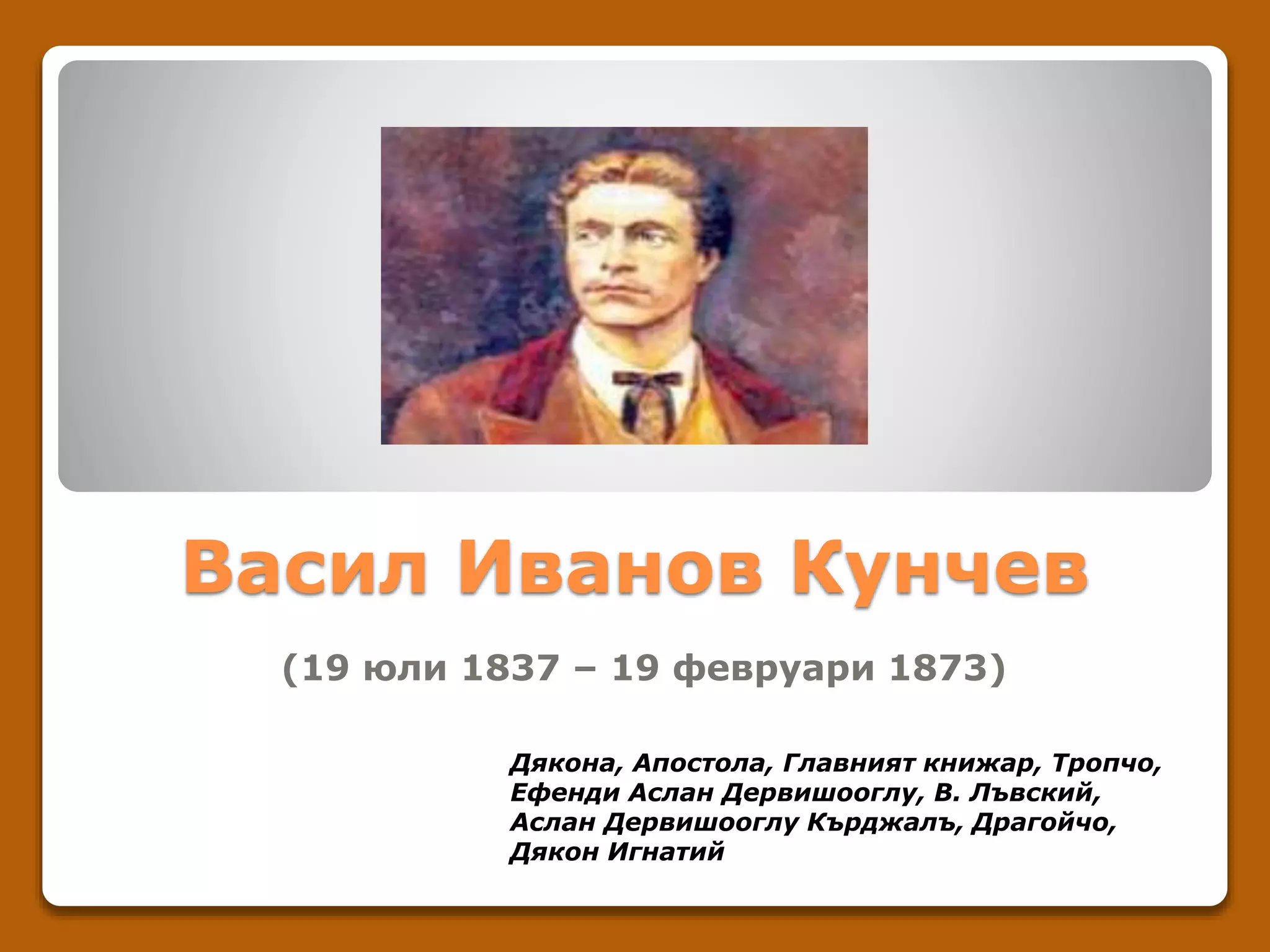 Васил Иванов Кунчев

(19 юли 1837 – 19 февруари 1873)

Дякона, Апостола, Главният книжар, Тропчо, Ефенди Аслан Дервишооглу, В. Лъвский, Аслан Дервишооглу Кърджалъ, Драгойчо, Дякон Игнатий